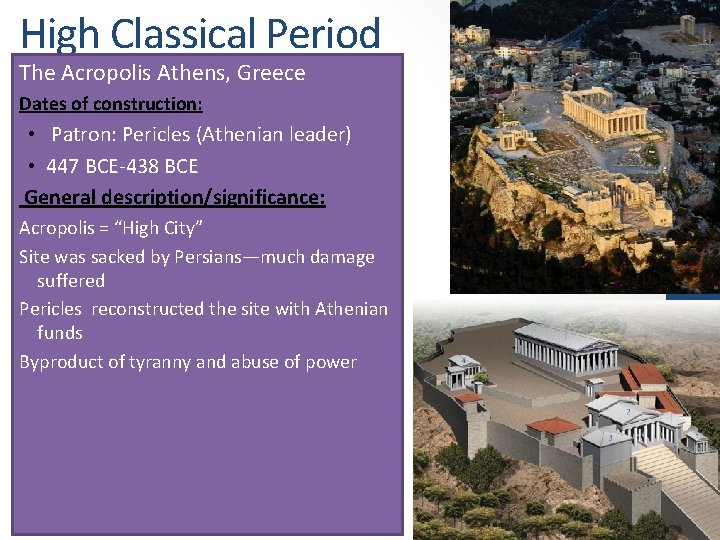 High Classical Period

The Acropolis Athens, Greece

Dates of construction:

• Patron: Pericles (Athenian leader)

• 447 BCE-438 BCE

General description/significance:

Acropolis = "High City"

Site was sacked by Persians—much damage suffered

Pericles reconstructed the site with Athenian funds

Byproduct of tyranny and abuse of power